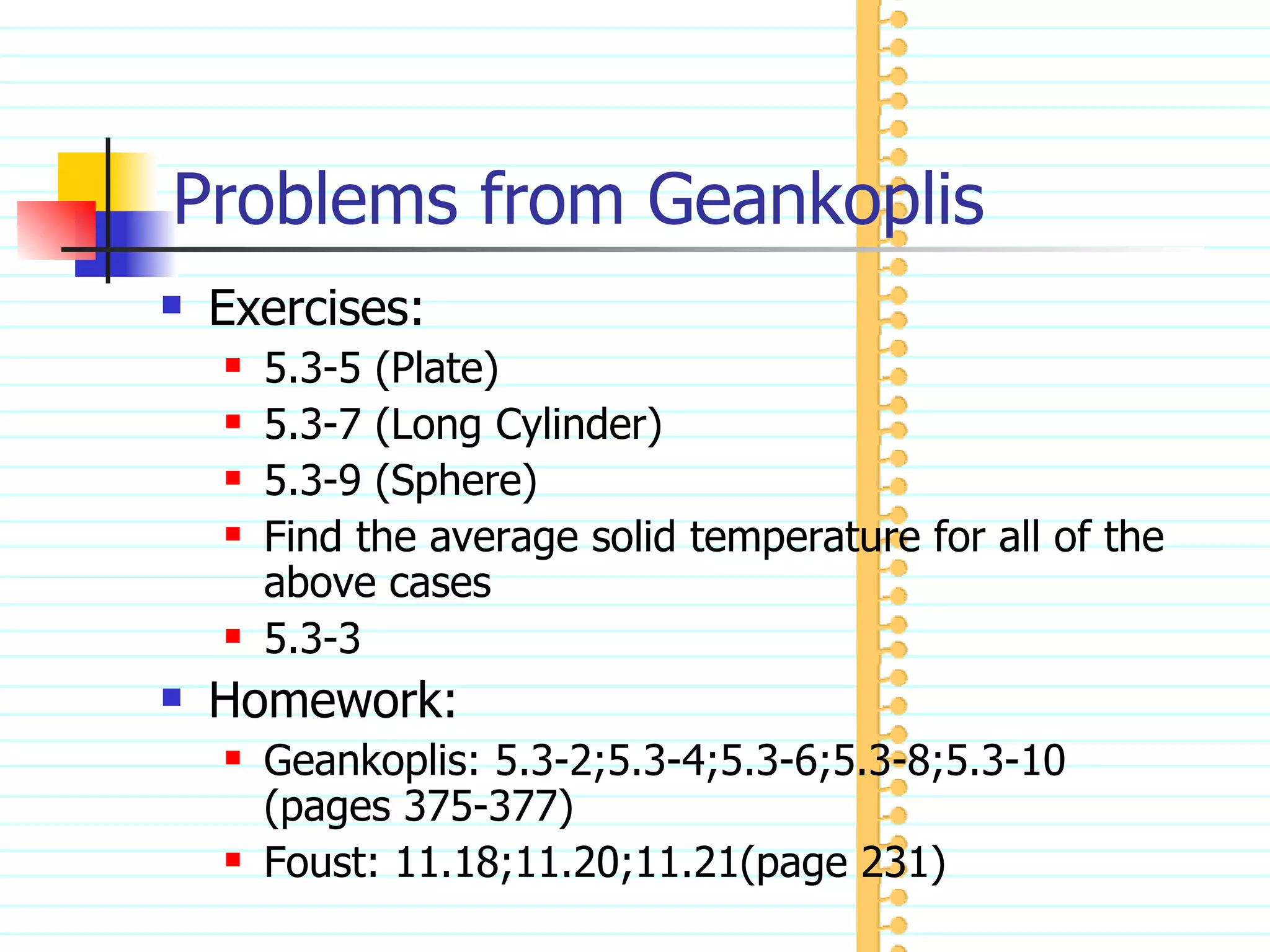 Problems from Geankoplis

Exercises:

5.3-5 (Plate)

5.3-7 (Long Cylinder)

5.3-9 (Sphere)

Find the average solid temperature for all of the above cases

5.3-3

Homework:

Geankoplis: 5.3-2;5.3-4;5.3-6;5.3-8;5.3-10 (pages 375-377)

Foust: 11.18;11.20;11.21(page 231)